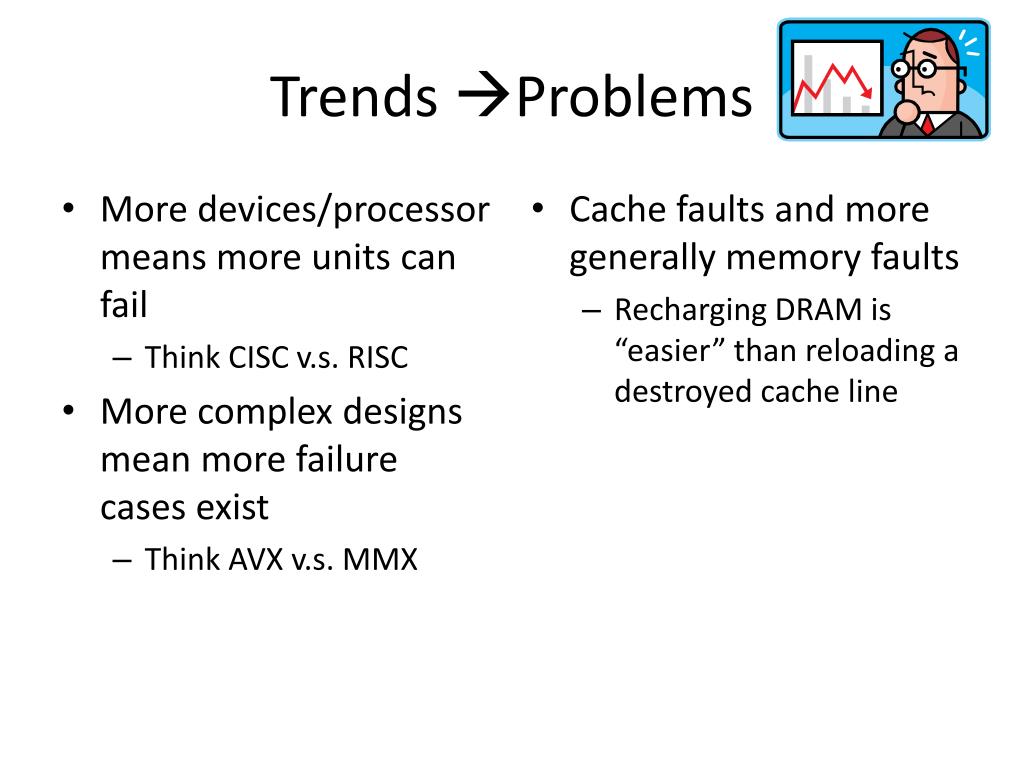 Trends →Problems

• More devices/processor means more units can fail
– Think CISC v.s. RISC
• More complex designs mean more failure cases exist
– Think AVX v.s. MMX

• Cache faults and more generally memory faults
– Recharging DRAM is “easier” than reloading a destroyed cache line